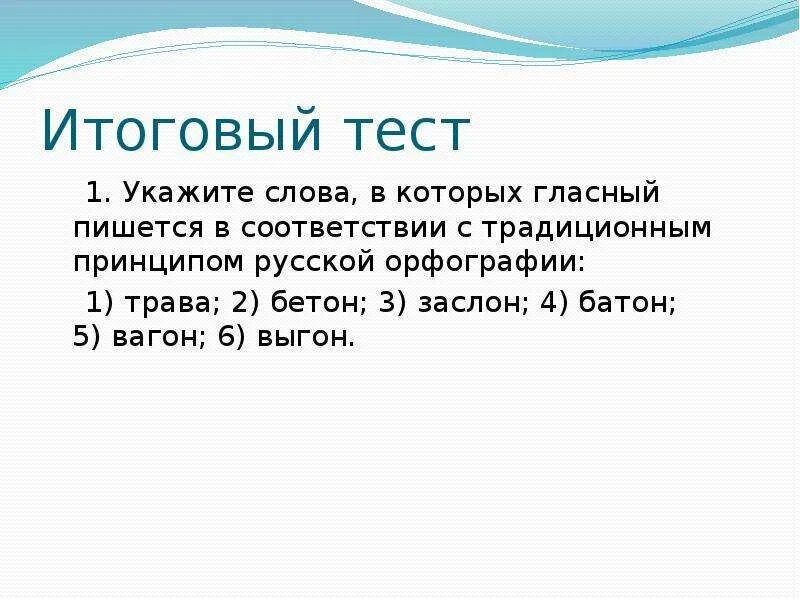 Итоговый тест

1. Укажите слова, в которых гласный пишется в соответствии с традиционным принципом русской орфографии:

1) трава; 2) бетон; 3) заслон; 4) батон; 5) вагон; 6) выгон.